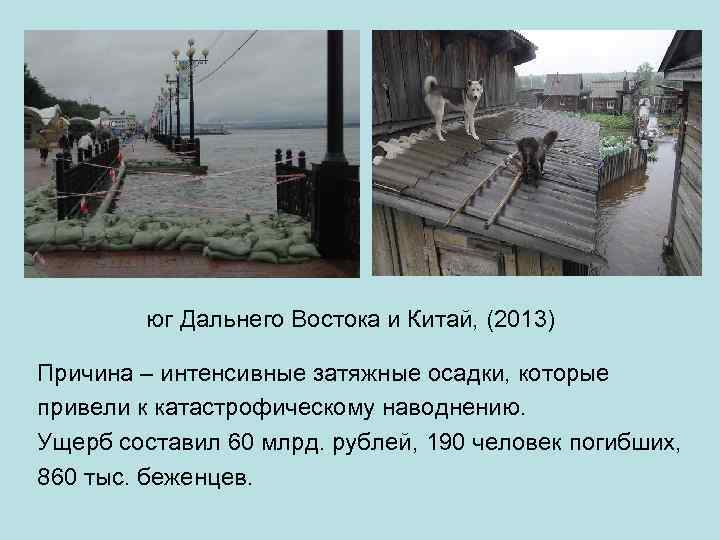 юг Дальнего Востока и Китай, (2013)

Причина – интенсивные затяжные осадки, которые привели к катастрофическому наводнению.
Ущерб составил 60 млрд. рублей, 190 человек погибших, 860 тыс. беженцев.